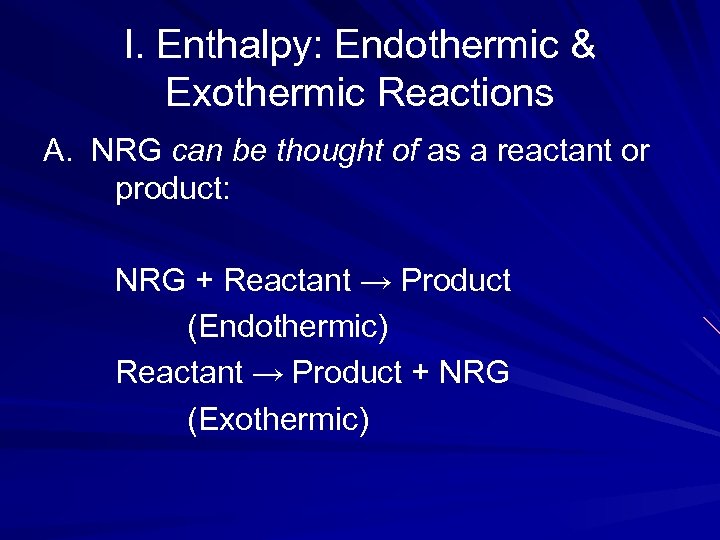 I. Enthalpy: Endothermic & Exothermic Reactions

A. NRG can be thought of as a reactant or product:

NRG + Reactant → Product

(Endothermic)

Reactant → Product + NRG

(Exothermic)